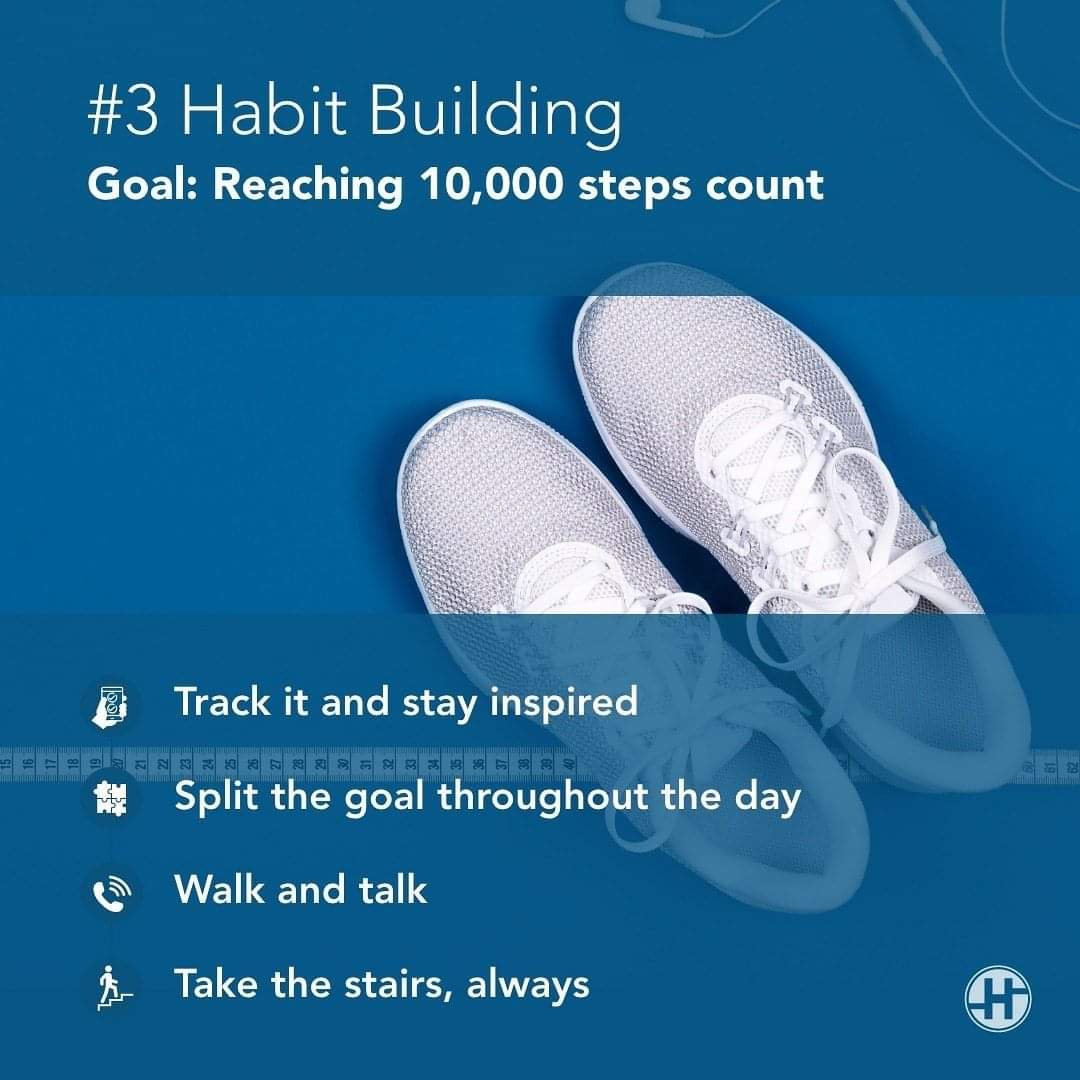 #3 Habit Building
Goal: Reaching 10,000 steps count

Track it and stay inspired

Split the goal throughout the day

Walk and talk

Take the stairs, always